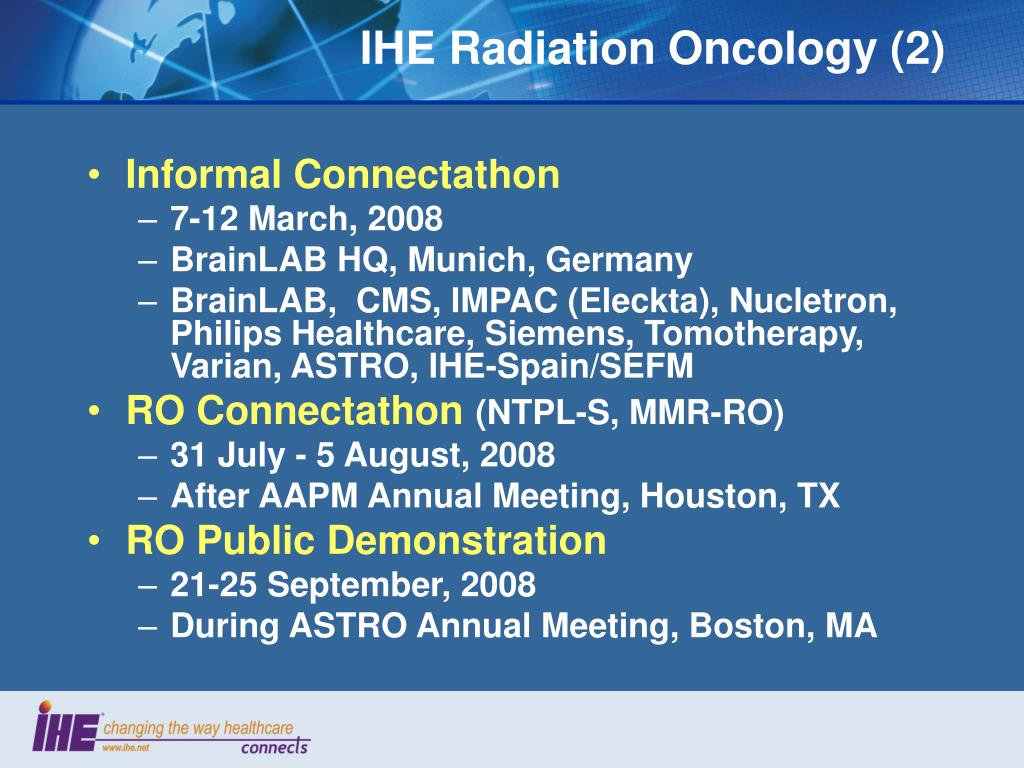 IHE Radiation Oncology (2)

• Informal Connectathon
– 7-12 March, 2008
– BrainLAB HQ, Munich, Germany
– BrainLAB, CMS, IMPAC (Eleckta), Nucletron, Philips Healthcare, Siemens, Tomotherapy, Varian, ASTRO, IHE-Spain/SEFM
• RO Connectathon (NTPL-S, MMR-RO)
– 31 July - 5 August, 2008
– After AAPM Annual Meeting, Houston, TX
• RO Public Demonstration
– 21-25 September, 2008
– During ASTRO Annual Meeting, Boston, MA

IHE changing the way healthcare connects
www.ihe.net